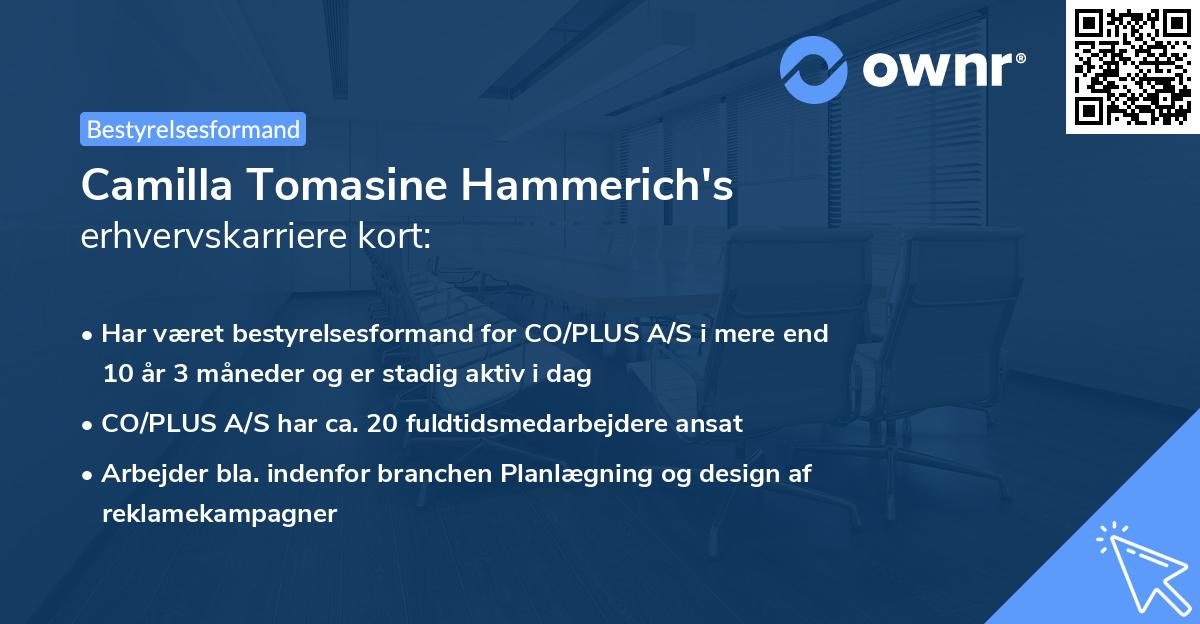 ownr®

Bestyrelsesformand

Camilla Tomasine Hammerich's erhvervskarriere kort:

• Har været bestyrelsesformand for CO/PLUS A/S i mere end 10 år 3 måneder og er stadig aktiv i dag

• CO/PLUS A/S har ca. 20 fuldtidsmedarbejdere ansat

• Arbejder bla. indenfor branchen Planlægning og design af reklamekampagner